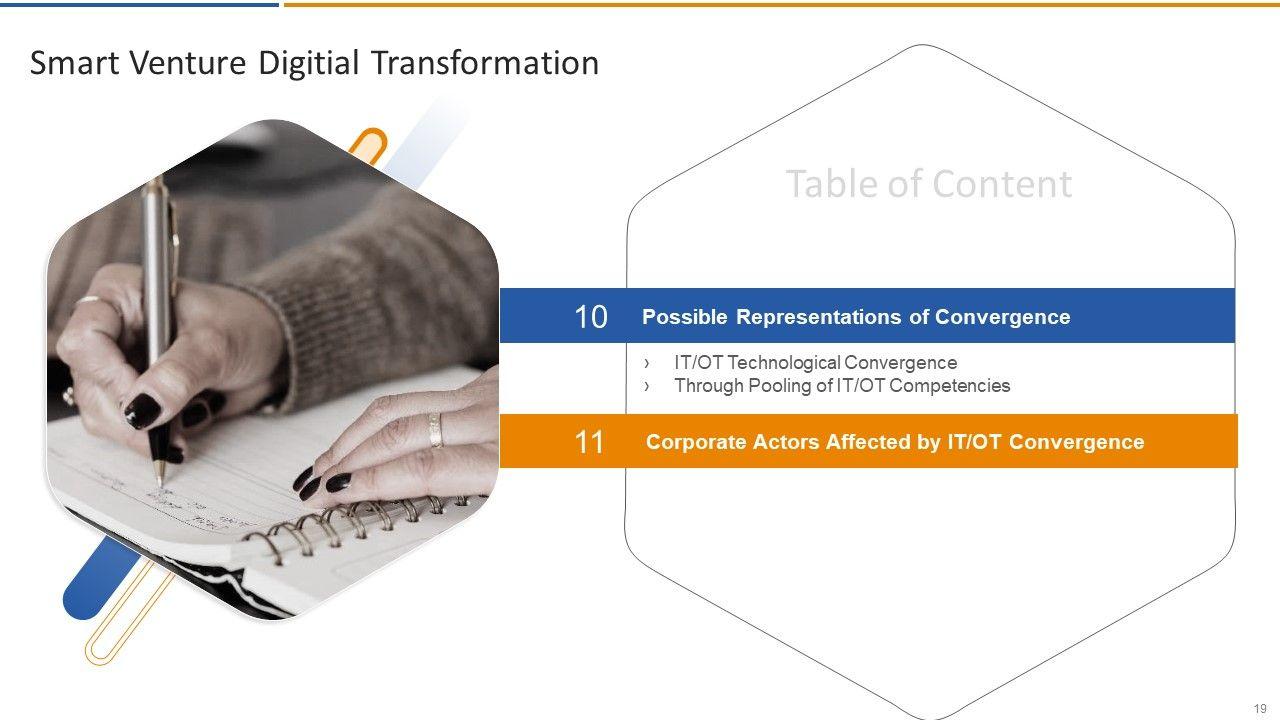 Smart Venture Digitial Transformation

Table of Content

10 Possible Representations of Convergence

› IT/OT Technological Convergence
› Through Pooling of IT/OT Competencies

11 Corporate Actors Affected by IT/OT Convergence

19